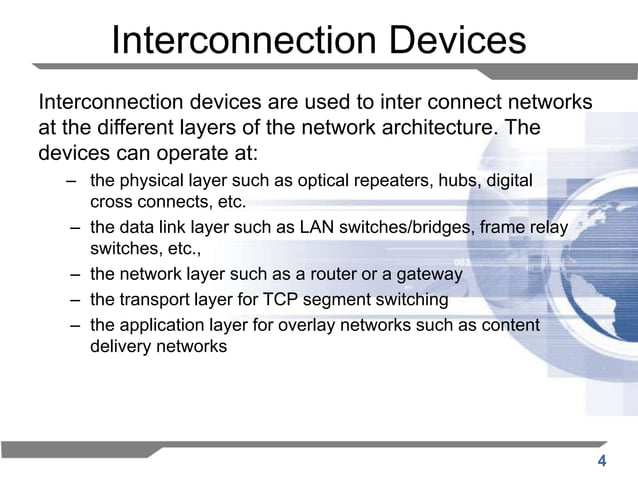 Interconnection Devices

Interconnection devices are used to inter connect networks at the different layers of the network architecture. The devices can operate at:

– the physical layer such as optical repeaters, hubs, digital cross connects, etc.
– the data link layer such as LAN switches/bridges, frame relay switches, etc.,
– the network layer such as a router or a gateway
– the transport layer for TCP segment switching
– the application layer for overlay networks such as content delivery networks

4